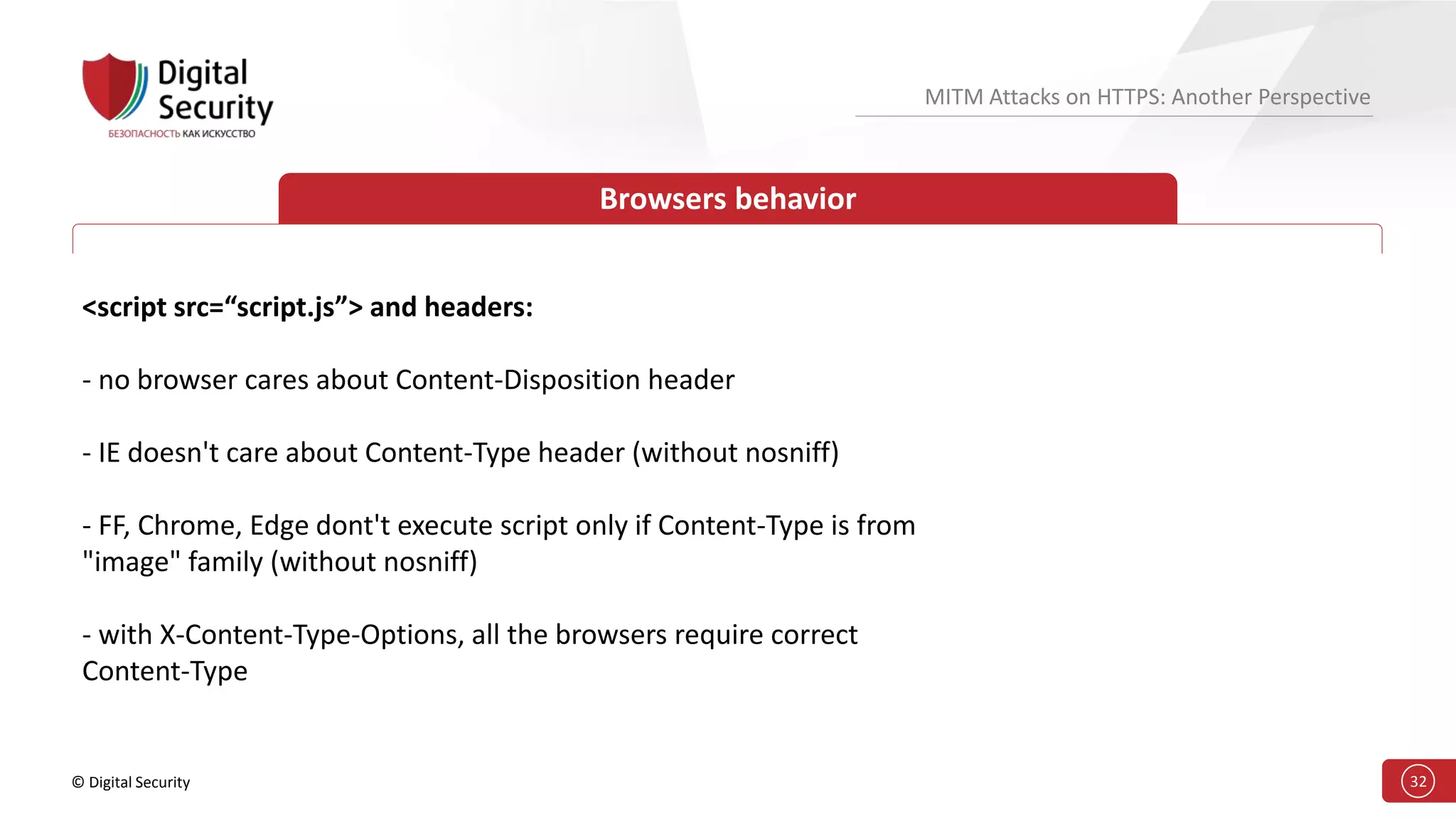 Digital Security
БЕЗОПАСНОСТЬ КАК ИСКУССТВО

MITM Attacks on HTTPS: Another Perspective

Browsers behavior

<script src=“script.js”> and headers:

- no browser cares about Content-Disposition header

- IE doesn't care about Content-Type header (without nosniff)

- FF, Chrome, Edge dont't execute script only if Content-Type is from "image" family (without nosniff)

- with X-Content-Type-Options, all the browsers require correct Content-Type

© Digital Security

32